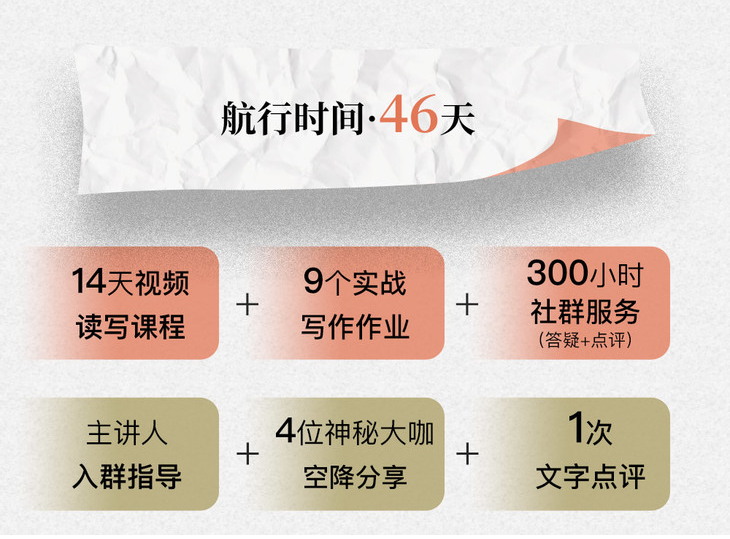 航行时间·46天

14天视频
读写课程

+

9个实战
写作作业

+

300小时
社群服务
(答疑+点评)

主讲人
入群指导

+

4位神秘大咖
空降分享

+

1次
文字点评